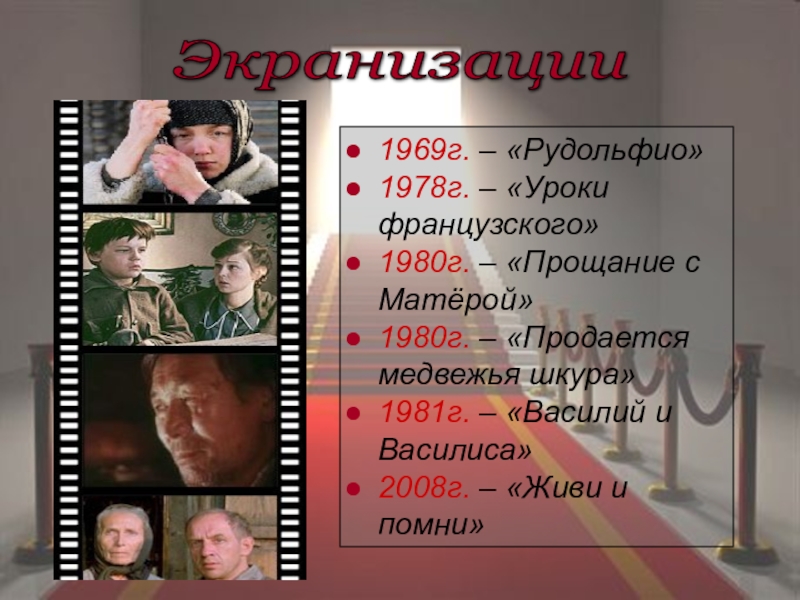 Экранизации

- 1969г. – «Рудольфио»
- 1978г. – «Уроки французского»
- 1980г. – «Прощание с Матёрой»
- 1980г. – «Продается медвежья шкура»
- 1981г. – «Василий и Василиса»
- 2008г. – «Живи и помни»